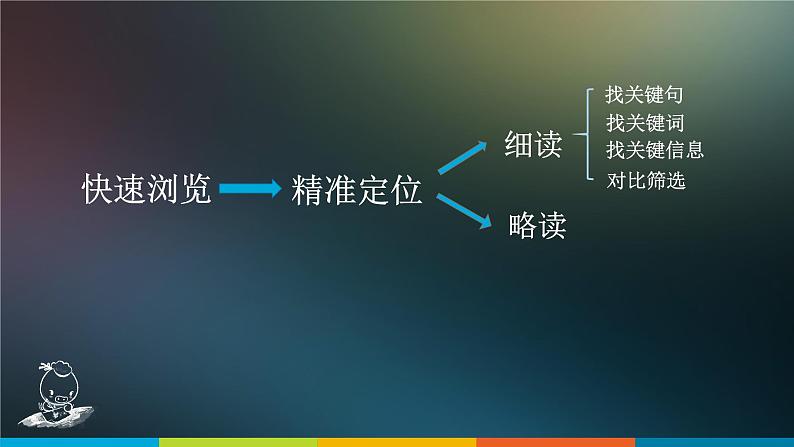 快速浏览 精准定位 细读 找关键句 找关键词 找关键信息 对比筛选 略读